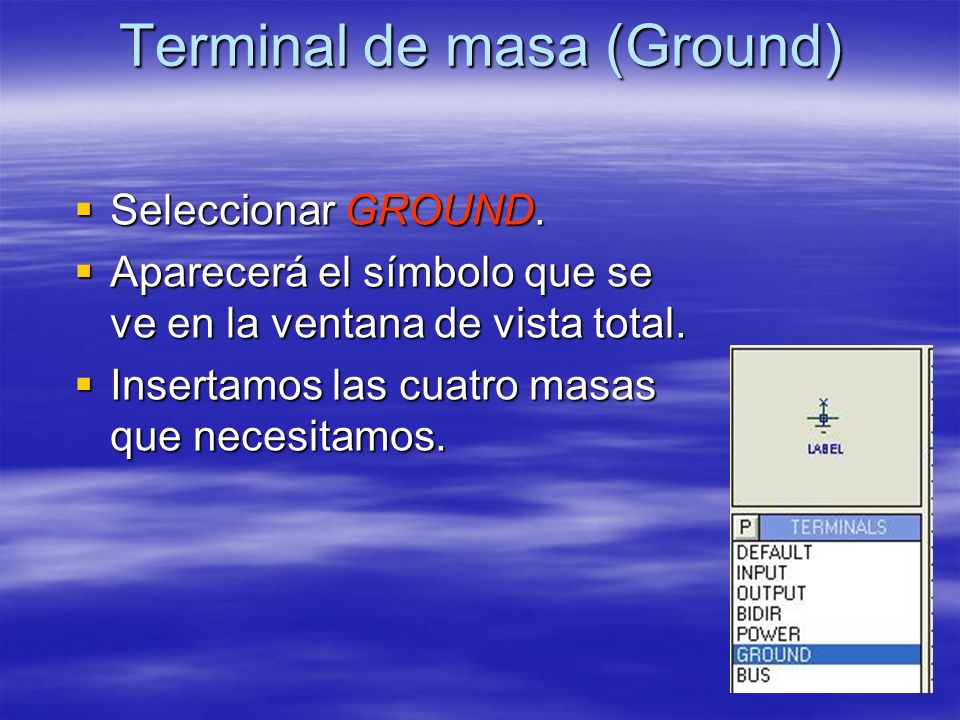 Terminal de masa (Ground)

Seleccionar GROUND.

Aparecerá el símbolo que se ve en la ventana de vista total.

Insertamos las cuatro masas que necesitamos.

LABEL

P TERMINALS

DEFAULT
INPUT
OUTPUT
BIDIR
POWER
GROUND
BUS